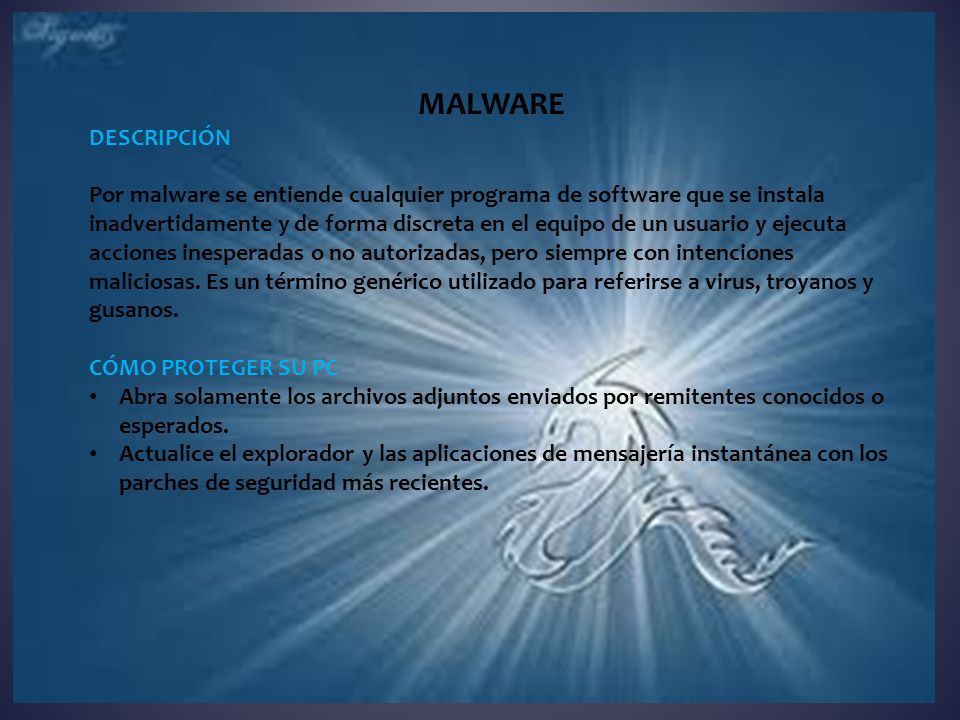 MALWARE

DESCRIPCIÓN

Por malware se entiende cualquier programa de software que se instala inadvertidamente y de forma discreta en el equipo de un usuario y ejecuta acciones inesperadas o no autorizadas, pero siempre con intenciones maliciosas. Es un término genérico utilizado para referirse a virus, troyanos y gusanos.

CÓMO PROTEGER SU PC

• Abra solamente los archivos adjuntos enviados por remitentes conocidos o esperados.
• Actualice el explorador y las aplicaciones de mensajería instantánea con los parches de seguridad más recientes.